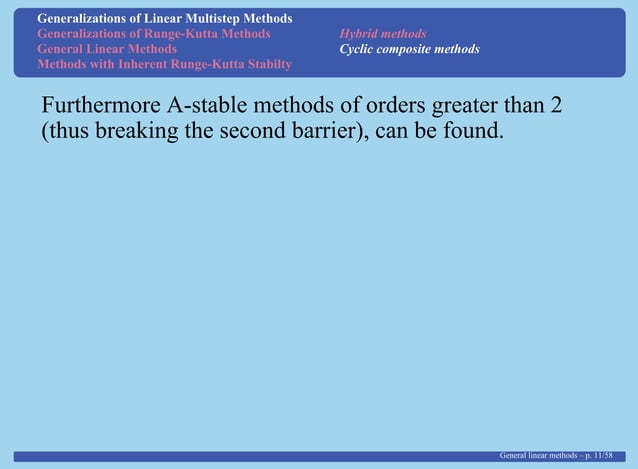 Generalizations of Linear Multistep Methods
Generalizations of Runge-Kutta Methods
General Linear Methods
Methods with Inherent Runge-Kutta Stabilty

Hybrid methods
Cyclic composite methods

Furthermore A-stable methods of orders greater than 2 (thus breaking the second barrier), can be found.

General linear methods – p. 11/58